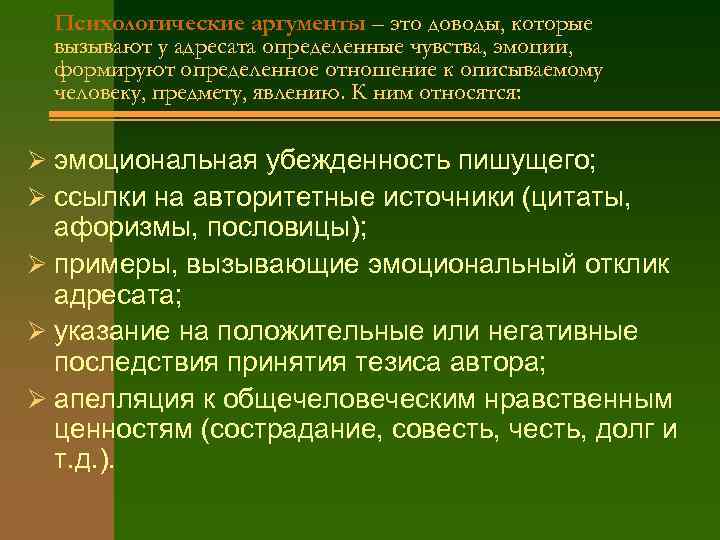 Психологические аргументы – это доводы, которые вызывают у адресата определенные чувства, эмоции, формируют определенное отношение к описываемому человеку, предмету, явлению. К ним относятся:

➢ эмоциональная убежденность пишущего;
➢ ссылки на авторитетные источники (цитаты, афоризмы, пословицы);
➢ примеры, вызывающие эмоциональный отклик адресата;
➢ указание на положительные или негативные последствия принятия тезиса автора;
➢ апелляция к общечеловеческим нравственным ценностям (сострадание, совесть, честь, долг и т.д.).